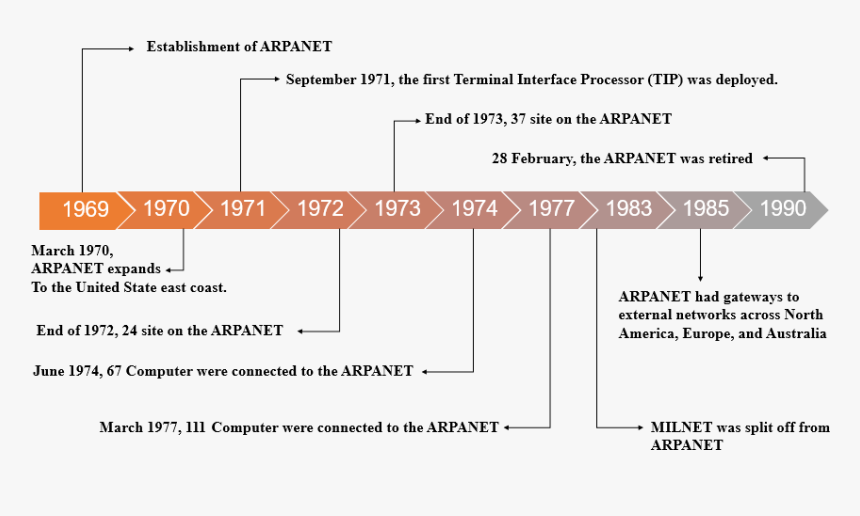 Establishment of ARPANET

September 1971, the first Terminal Interface Processor (TIP) was deployed.

End of 1973, 37 site on the ARPANET

28 February, the ARPANET was retired

1969 1970 1971 1972 1973 1974 1977 1983 1985 1990

March 1970,
ARPANET expands
To the United State east coast.

End of 1972, 24 site on the ARPANET

June 1974, 67 Computer were connected to the ARPANET

March 1977, 111 Computer were connected to the ARPANET

ARPANET had gateways to external networks across North America, Europe, and Australia

MILNET was split off from ARPANET